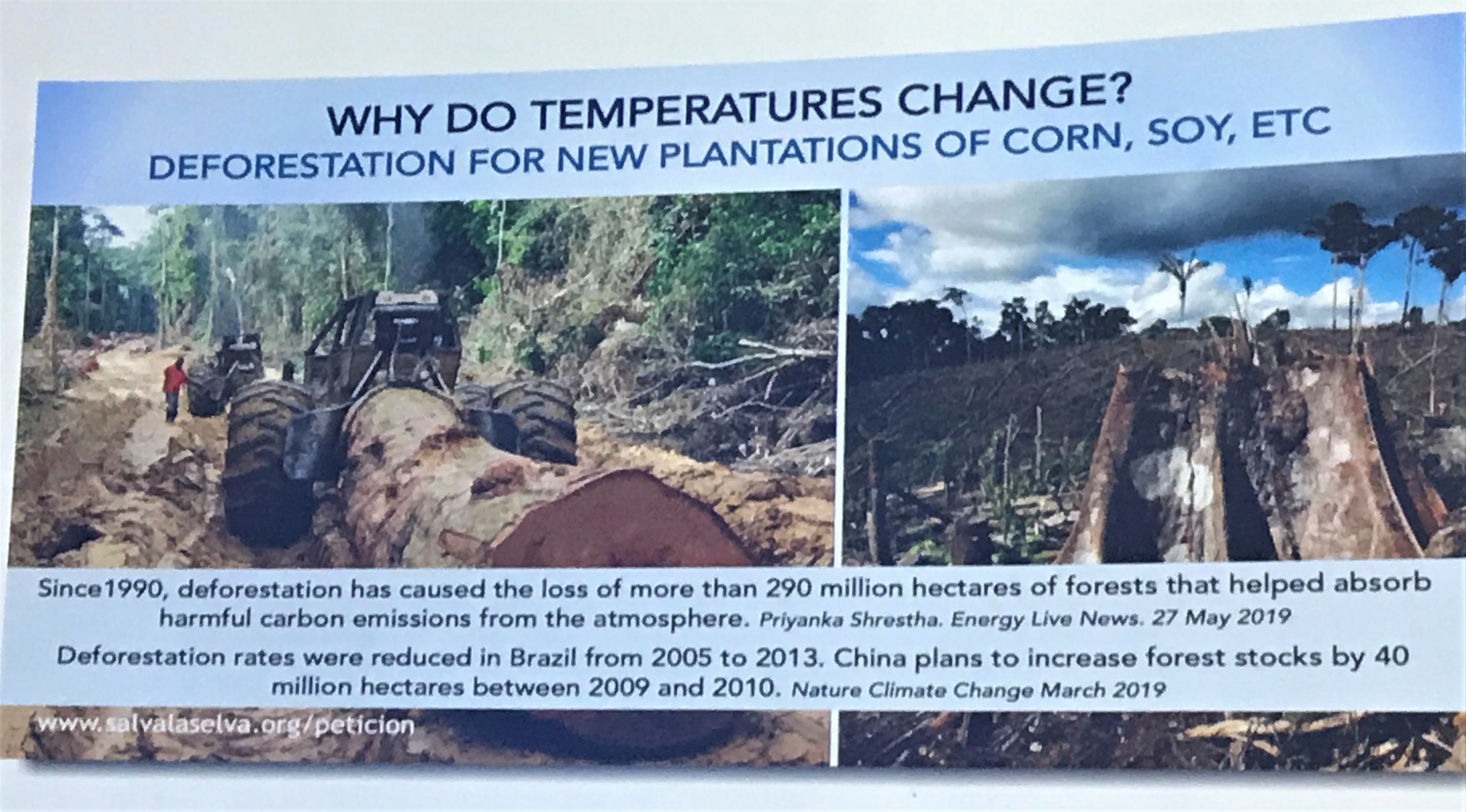 WHY DO TEMPERATURES CHANGE?
DEFORESTATION FOR NEW PLANTATIONS OF CORN, SOY, ETC

Since1990, deforestation has caused the loss of more than 290 million hectares of forests that helped absorb harmful carbon emissions from the atmosphere. Priyanka Shrestha. Energy Live News. 27 May 2019

Deforestation rates were reduced in Brazil from 2005 to 2013. China plans to increase forest stocks by 40 million hectares between 2009 and 2010. Nature Climate Change March 2019

www.salvalaselva.org/peticion